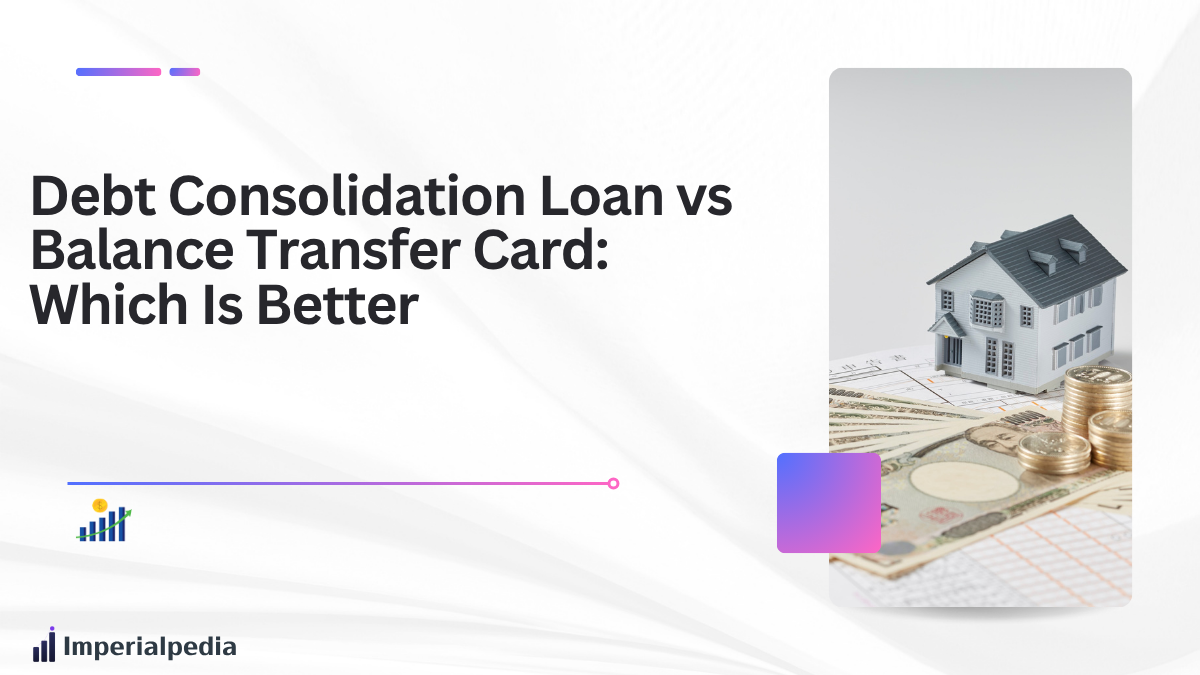 Debt Consolidation Loan vs Balance Transfer Card: Which Is Better

Imperialpedia